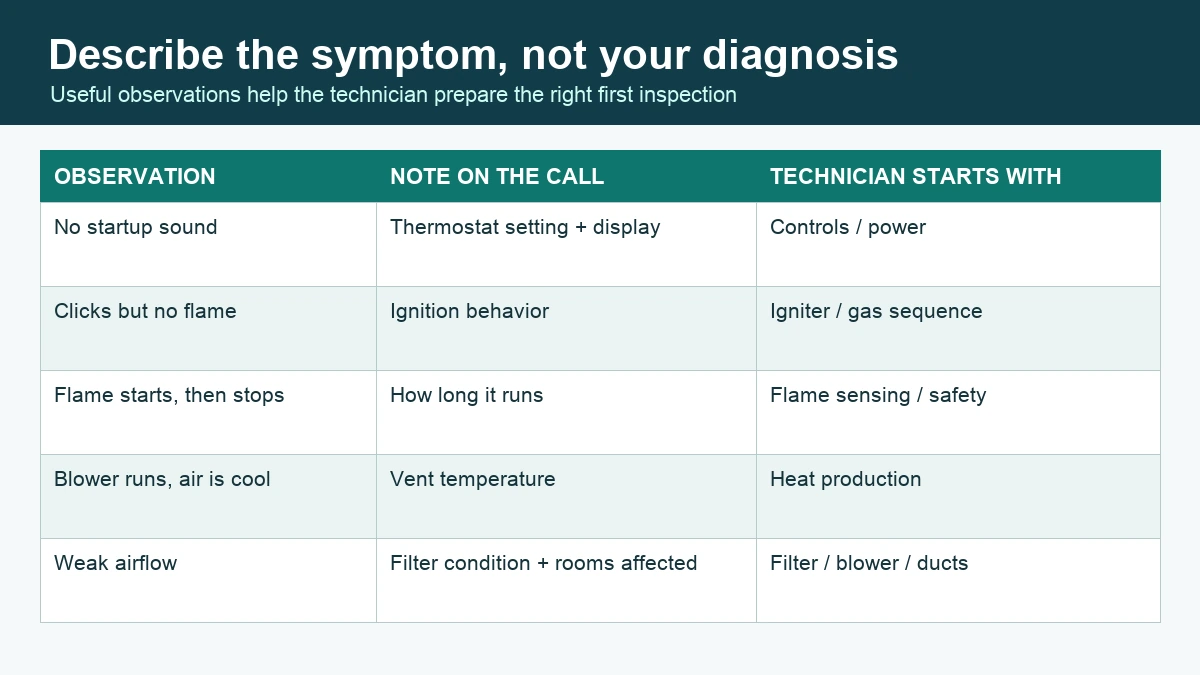 Describe the symptom, not your diagnosis
Useful observations help the technician prepare the right first inspection

| OBSERVATION | NOTE ON THE CALL | TECHNICIAN STARTS WITH |
|---|---|---|
| No startup sound | Thermostat setting + display | Controls / power |
| Clicks but no flame | Ignition behavior | Igniter / gas sequence |
| Flame starts, then stops | How long it runs | Flame sensing / safety |
| Blower runs, air is cool | Vent temperature | Heat production |
| Weak airflow | Filter condition + rooms affected | Filter / blower / ducts |